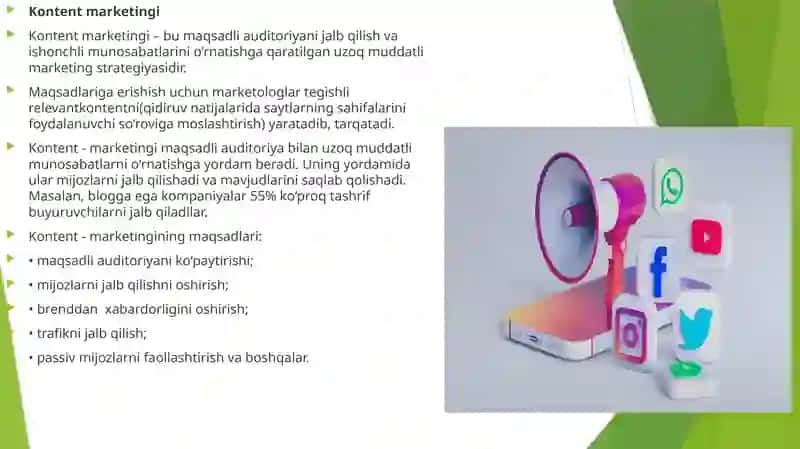 Kontent marketingi

Kontent marketingi – bu maqsadli auditoriyani jalb qilish va ishonchli munosabatlarini o'rnatishga qaratilgan uzoq muddatli marketing strategiyasidir.

Maqsadlariga erishish uchun marketologlar tegishli relevantkontentni(qidiruv natijalarida saytlarning sahifalarini foydalanuvchi so'roviga moslashtirish) yaratadib, tarqatadi.

Kontent - marketingi maqsadli auditoriya bilan uzoq muddatli munosabatlarni o'rnatishga yordam beradi. Uning yordamida ular mijozlarni jalb qilishadi va mavjudlarini saqlab qolishadi. Masalan, blogga ega kompaniyalar 55% ko'proq tashrif buyuruvchilarni jalb qiladilar.

Kontent - marketingining maqsadlari:

• maqsadli auditoriyani ko'paytirishi;

• mijozlarni jalb qilishni oshirish;

• brenddan xabardorligini oshirish;

• trafikni jalb qilish;

• passiv mijozlarni faollashtirish va boshqalar.